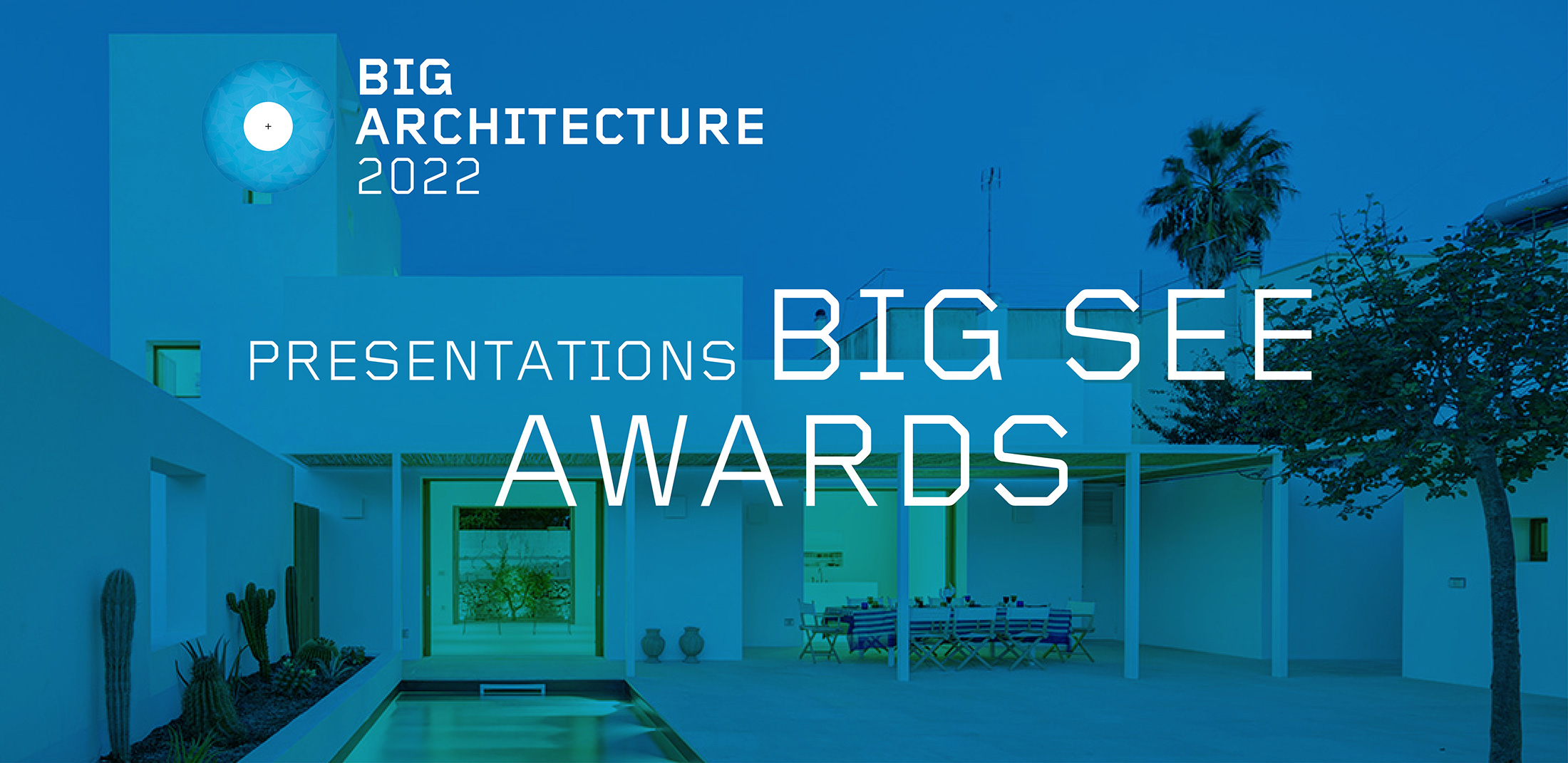 BIG
ARCHITECTURE
2022

PRESENTATIONS BIG SEE
AWARDS